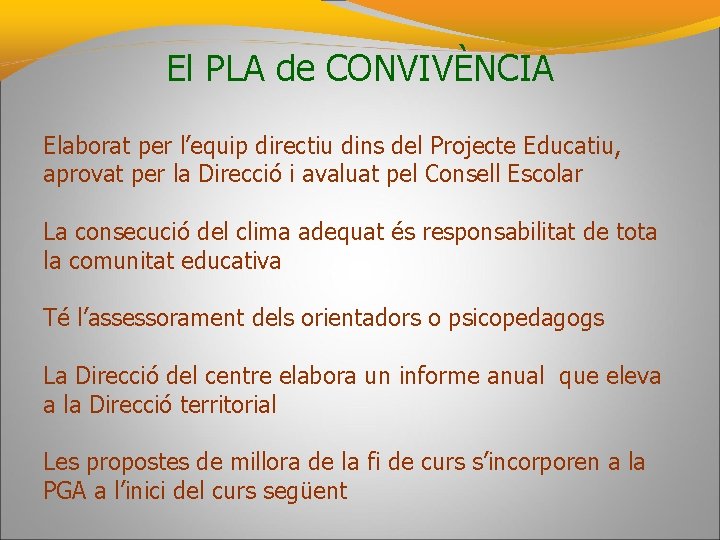 El PLA de CONVIVÈNCIA

Elaborat per l’equip directiu dins del Projecte Educatiu, aprovat per la Direcció i avaluat pel Consell Escolar

La consecució del clima adequat és responsabilitat de tota la comunitat educativa

Té l’assessorament dels orientadors o psicopedagogs

La Direcció del centre elabora un informe anual que eleva a la Direcció territorial

Les propostes de millora de la fi de curs s’incorporen a la PGA a l’inici del curs següent